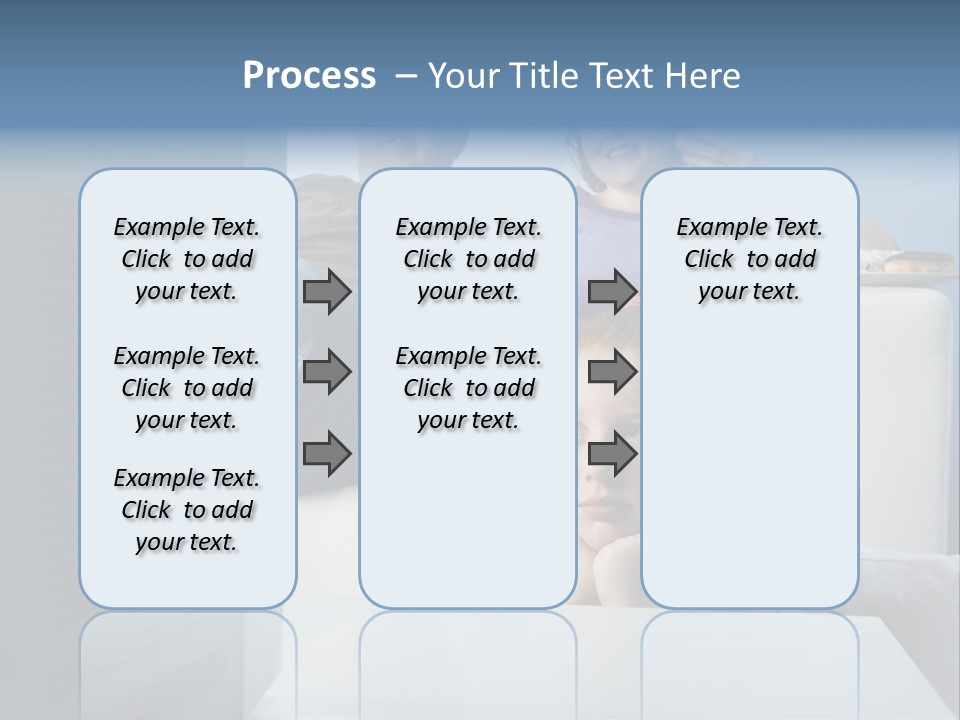 Process – Your Title Text Here

Example Text. Click to add your text.

Example Text. Click to add your text.

Example Text. Click to add your text.

Example Text. Click to add your text.

Example Text. Click to add your text.

Example Text. Click to add your text.